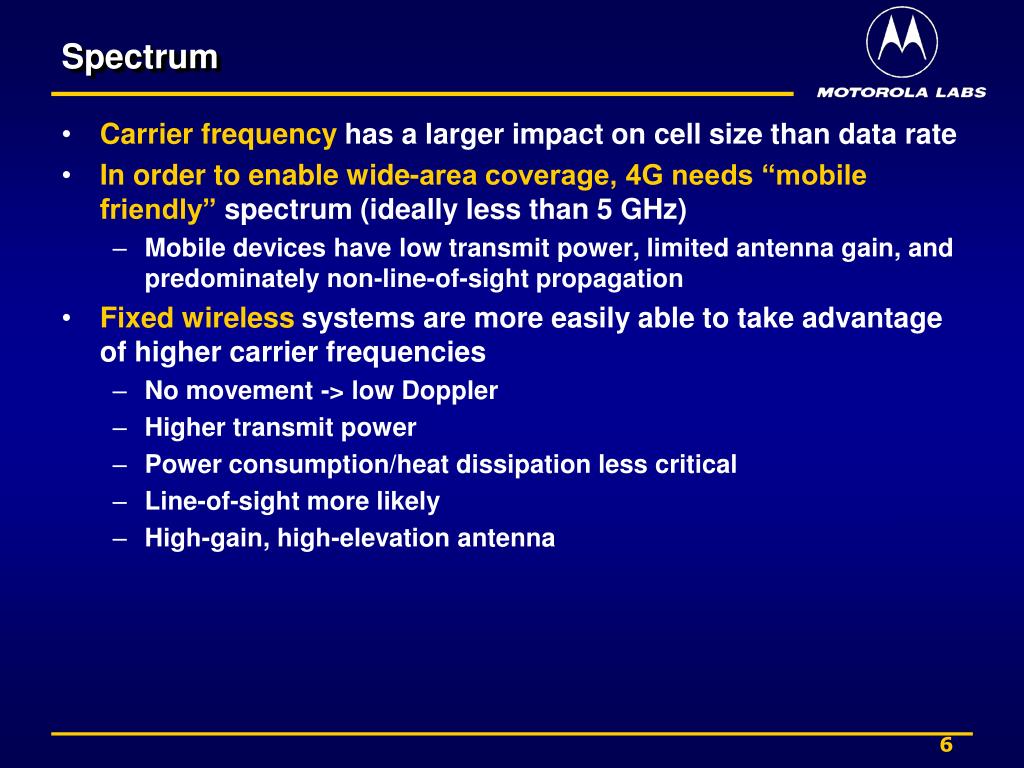 Spectrum

MOTOROLA LABS

• Carrier frequency has a larger impact on cell size than data rate
• In order to enable wide-area coverage, 4G needs “mobile friendly” spectrum (ideally less than 5 GHz)
– Mobile devices have low transmit power, limited antenna gain, and predominately non-line-of-sight propagation
• Fixed wireless systems are more easily able to take advantage of higher carrier frequencies
– No movement -> low Doppler
– Higher transmit power
– Power consumption/heat dissipation less critical
– Line-of-sight more likely
– High-gain, high-elevation antenna

6